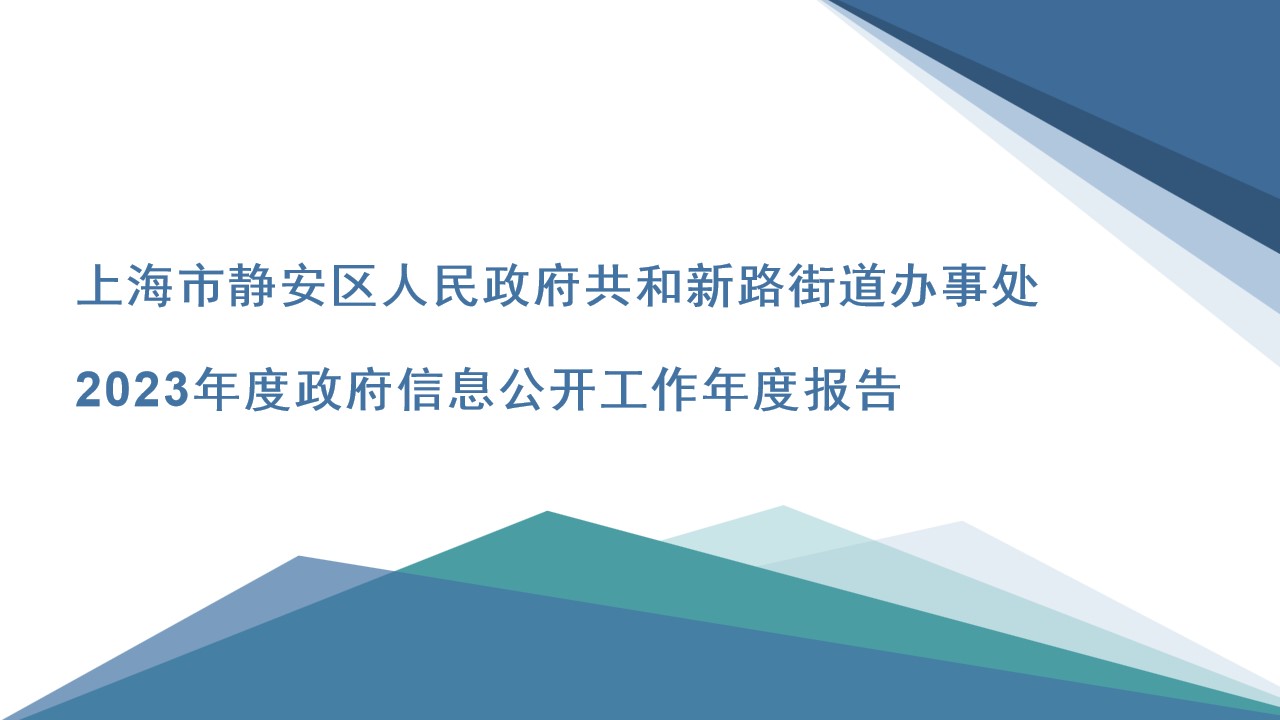 上海市静安区人民政府共和新路街道办事处

2023年度政府信息公开工作年度报告